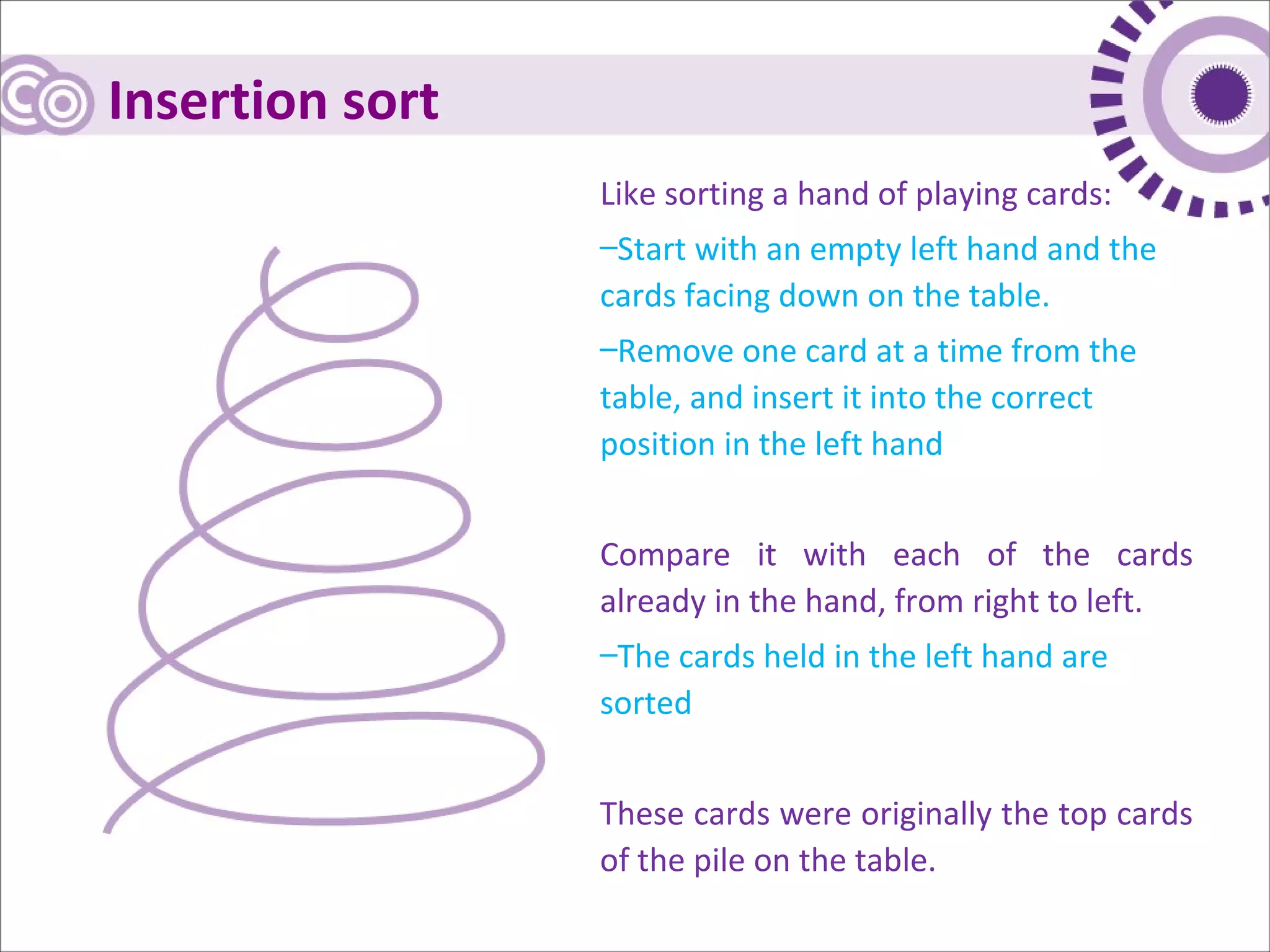 Insertion sort

Like sorting a hand of playing cards:

–Start with an empty left hand and the cards facing down on the table.

–Remove one card at a time from the table, and insert it into the correct position in the left hand

Compare it with each of the cards already in the hand, from right to left.

–The cards held in the left hand are sorted

These cards were originally the top cards of the pile on the table.